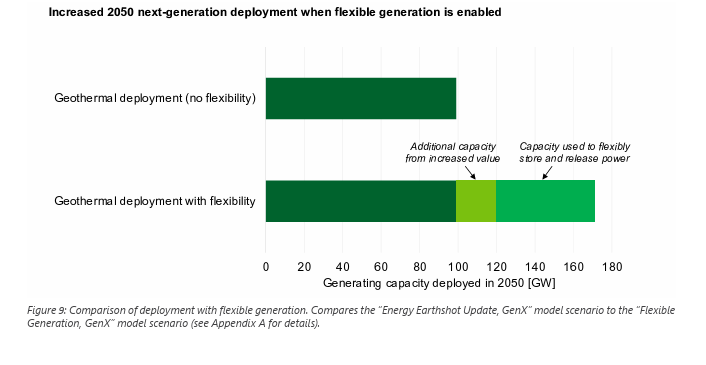 Increased 2050 next-generation deployment when flexible generation is enabled

Geothermal deployment (no flexibility)

Additional capacity from increased value

Capacity used to flexibly store and release power

Geothermal deployment with flexibility

0 20 40 60 80 100 120 140 160 180

Generating capacity deployed in 2050 [GW]

Figure 9: Comparison of deployment with flexible generation. Compares the "Energy Earthshot Update, GenX" model scenario to the "Flexible Generation, GenX" model scenario (see Appendix A for details).